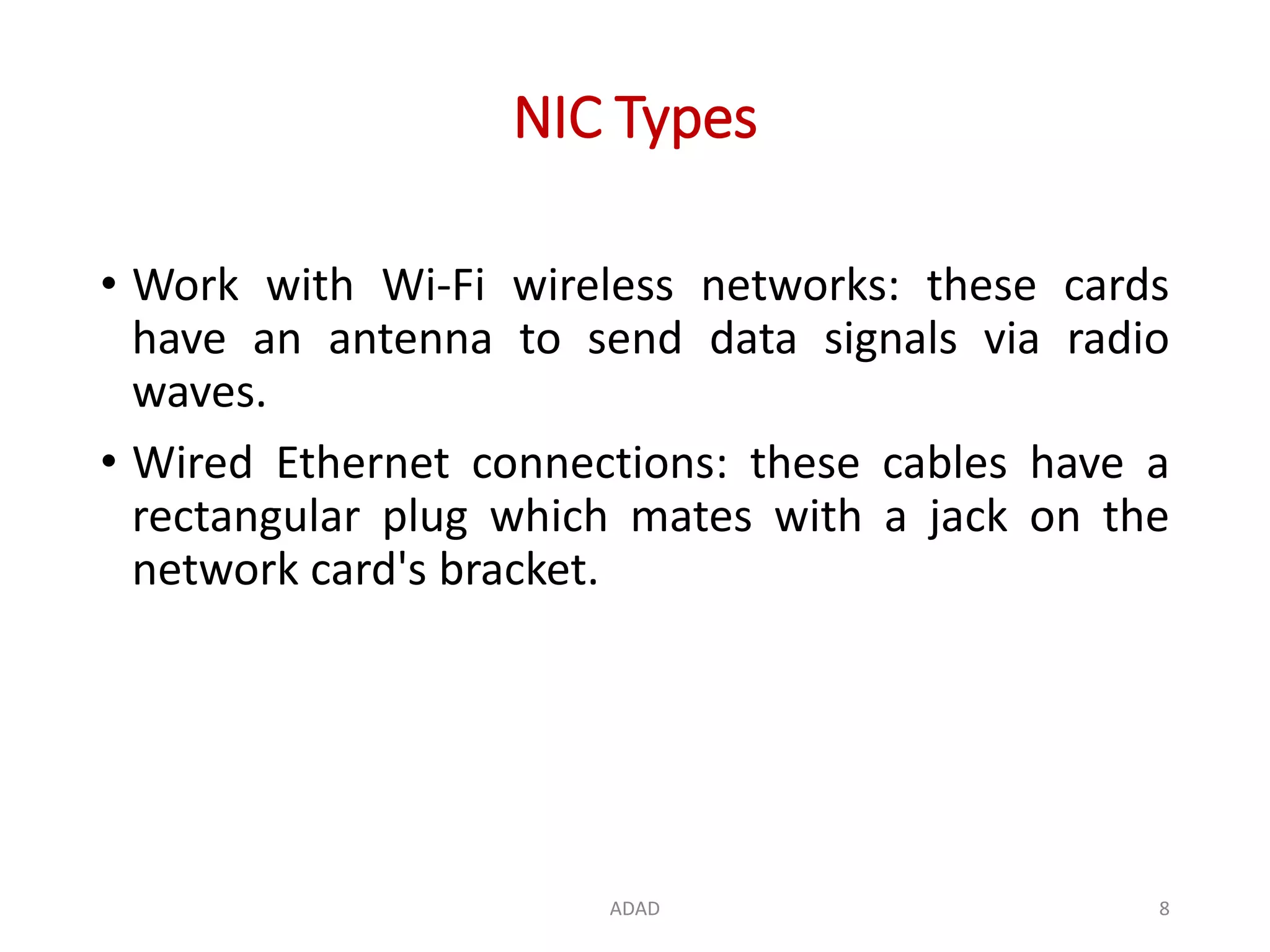 NIC Types

• Work with Wi-Fi wireless networks: these cards have an antenna to send data signals via radio waves.

• Wired Ethernet connections: these cables have a rectangular plug which mates with a jack on the network card's bracket.

ADAD

8